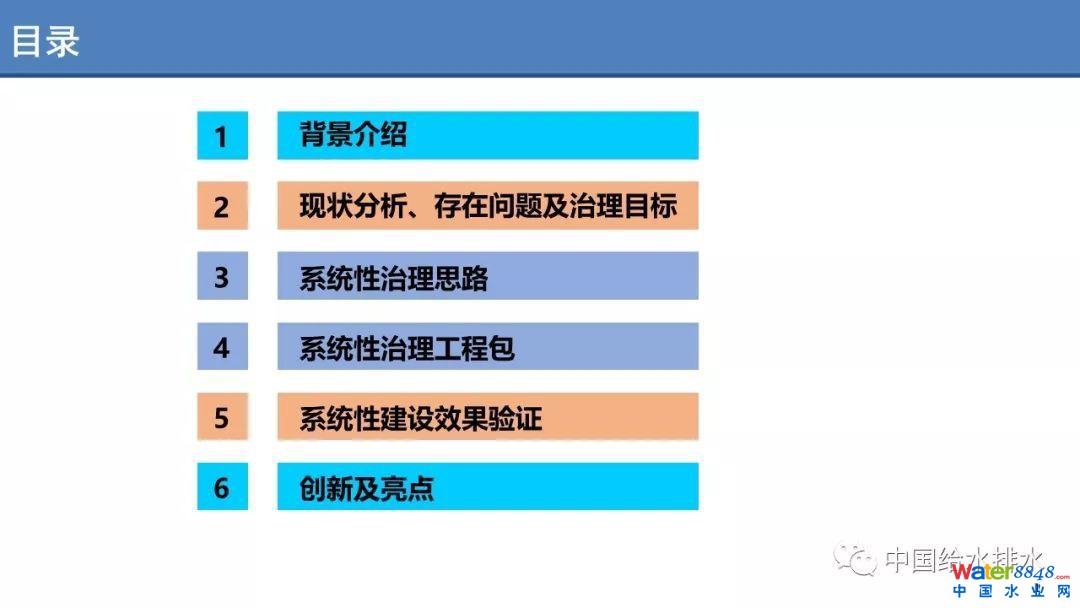 目录

1 背景介绍

2 现状分析、存在问题及治理目标

3 系统性治理思路

4 系统性治理工程包

5 系统性建设效果验证

6 创新及亮点

中国给水排水

water8848.com
中国水业网